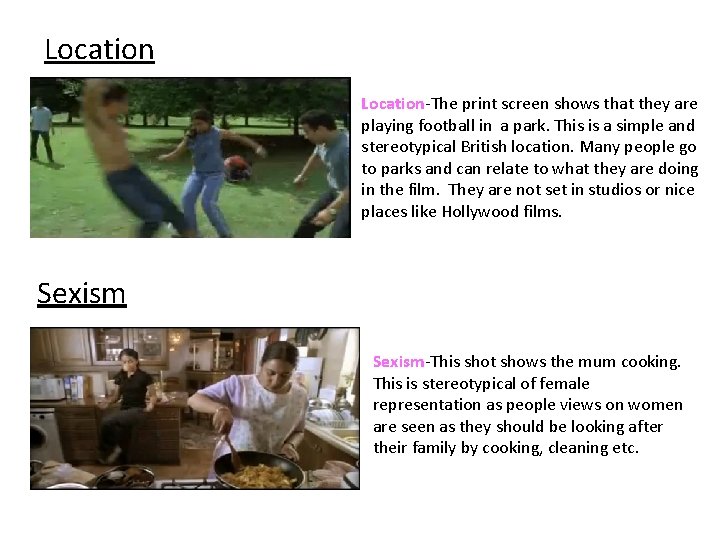 Location

Location-The print screen shows that they are playing football in a park. This is a simple and stereotypical British location. Many people go to parks and can relate to what they are doing in the film. They are not set in studios or nice places like Hollywood films.

Sexism

Sexism-This shot shows the mum cooking. This is stereotypical of female representation as people views on women are seen as they should be looking after their family by cooking, cleaning etc.